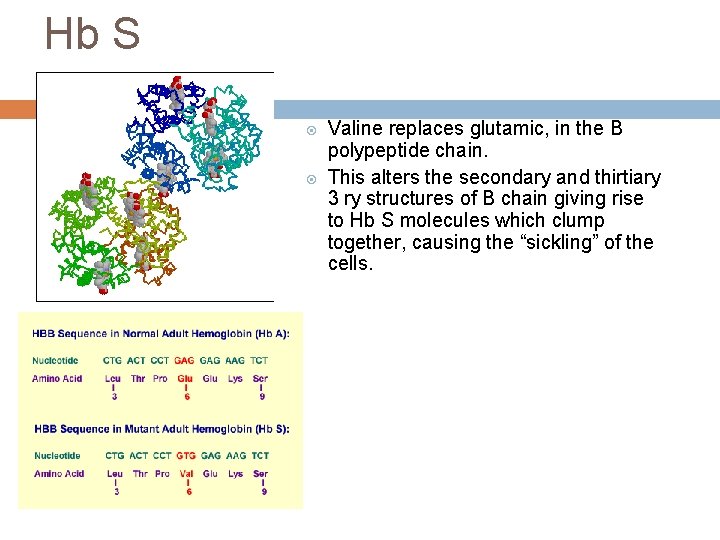 Hb S

Valine replaces glutamic, in the B polypeptide chain.

This alters the secondary and thirtiary 3 ry structures of B chain giving rise to Hb S molecules which clump together, causing the “sickling” of the cells.

HBB Sequence in Normal Adult Hemoglobin (Hb A):

| Nucleotide | CTG | ACT | CCT | GAG | GAG | AAG | TCT |
|---|---|---|---|---|---|---|---|
| Amino Acid | Leu | Thr | Pro | Glu | Glu | Lys | Ser |
| | 3 | | | 6 | | | 9 |

HBB Sequence in Mutant Adult Hemoglobin (Hb S):

| Nucleotide | CTG | ACT | CCT | GTG | GAG | AAG | TCT |
|---|---|---|---|---|---|---|---|
| Amino Acid | Leu | Thr | Pro | Val | Glu | Lys | Ser |
| | 3 | | | 6 | | | 9 |